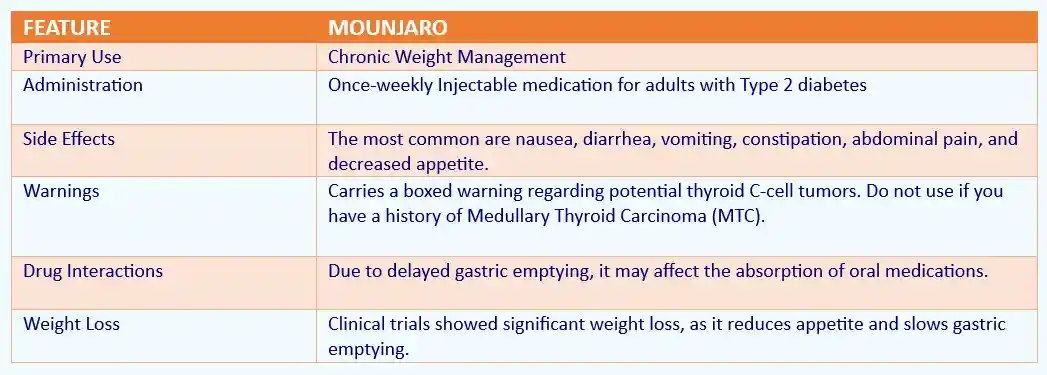 | FEATURE | MOUNJARO |
|---|---|
| Primary Use | Chronic Weight Management |
| Administration | Once-weekly Injectable medication for adults with Type 2 diabetes |
| Side Effects | The most common are nausea, diarrhea, vomiting, constipation, abdominal pain, and decreased appetite. |
| Warnings | Carries a boxed warning regarding potential thyroid C-cell tumors. Do not use if you have a history of Medullary Thyroid Carcinoma (MTC). |
| Drug Interactions | Due to delayed gastric emptying, it may affect the absorption of oral medications. |
| Weight Loss | Clinical trials showed significant weight loss, as it reduces appetite and slows gastric emptying. |